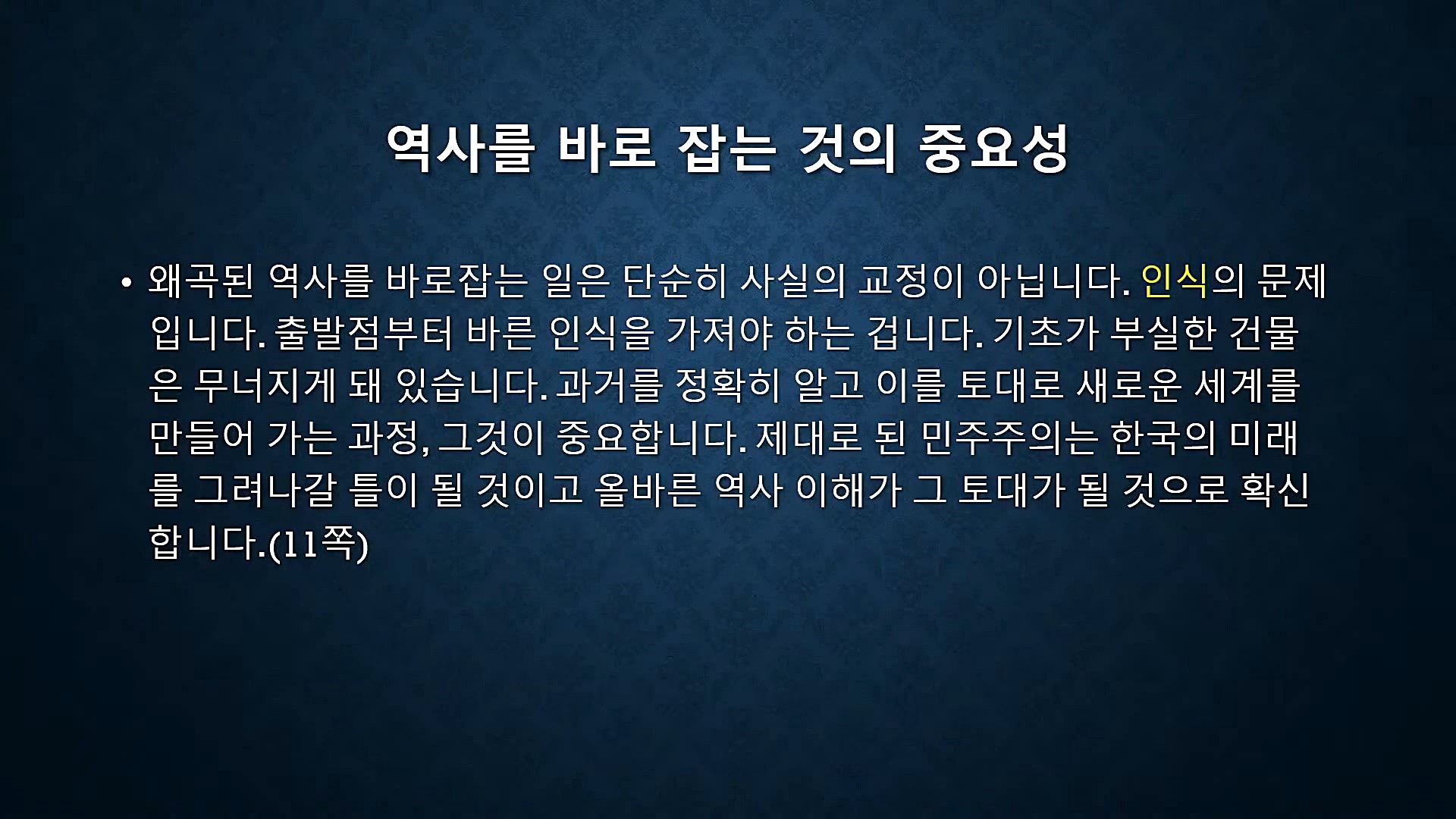 역사를 바로 잡는 것의 중요성

• 왜곡된 역사를 바로잡는 일은 단순히 사실의 교정이 아닙니다. 인식의 문제입니다. 출발점부터 바른 인식을 가져야 하는 겁니다. 기초가 부실한 건물은 무너지게 돼 있습니다. 과거를 정확히 알고 이를 토대로 새로운 세계를 만들어 가는 과정, 그것이 중요합니다. 제대로 된 민주주의는 한국의 미래를 그려나갈 틀이 될 것이고 올바른 역사 이해가 그 토대가 될 것으로 확신합니다.(11쪽)